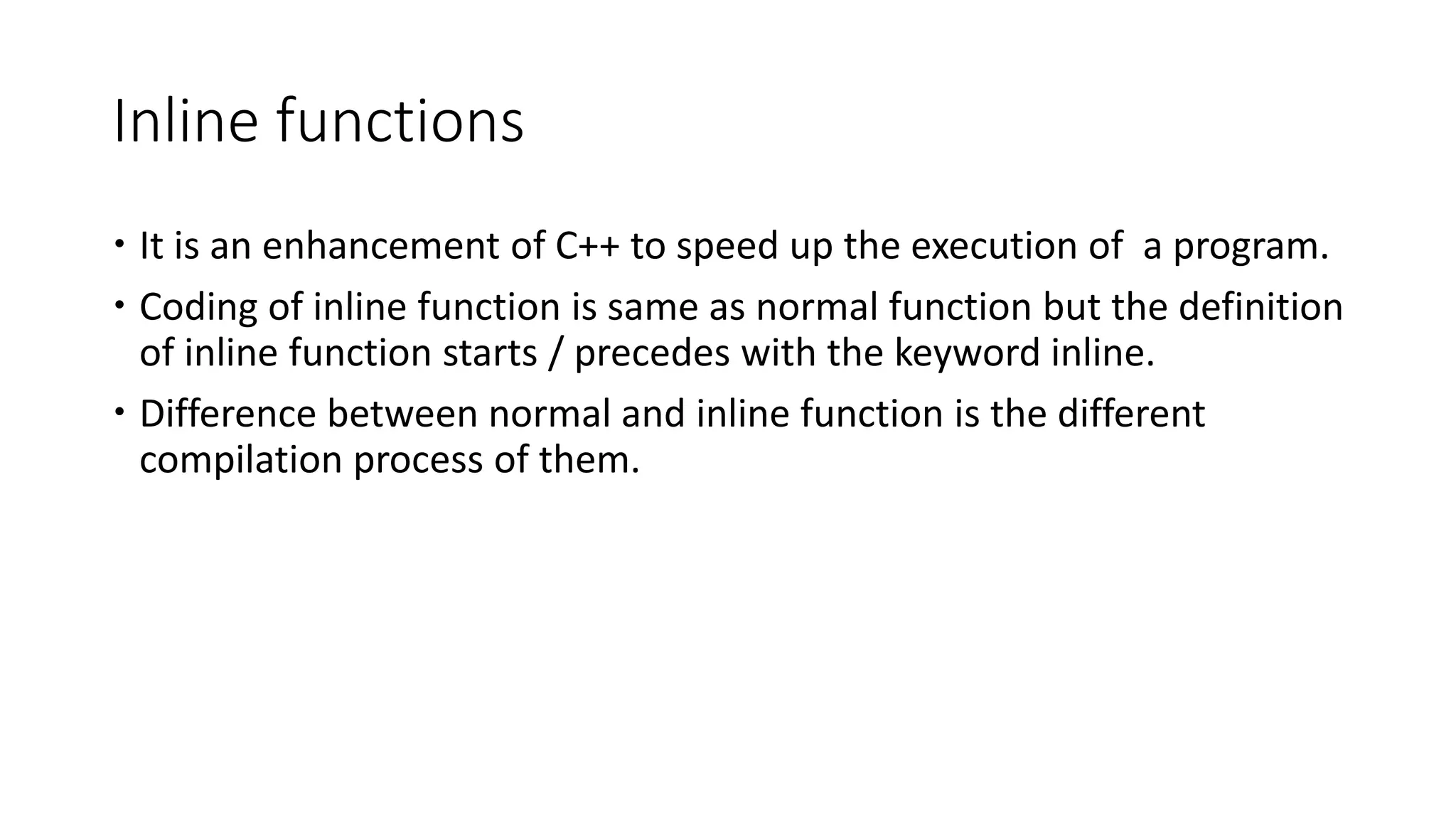 Inline functions

• It is an enhancement of C++ to speed up the execution of  a program.

• Coding of inline function is same as normal function but the definition of inline function starts / precedes with the keyword inline.

• Difference between normal and inline function is the different compilation process of them.